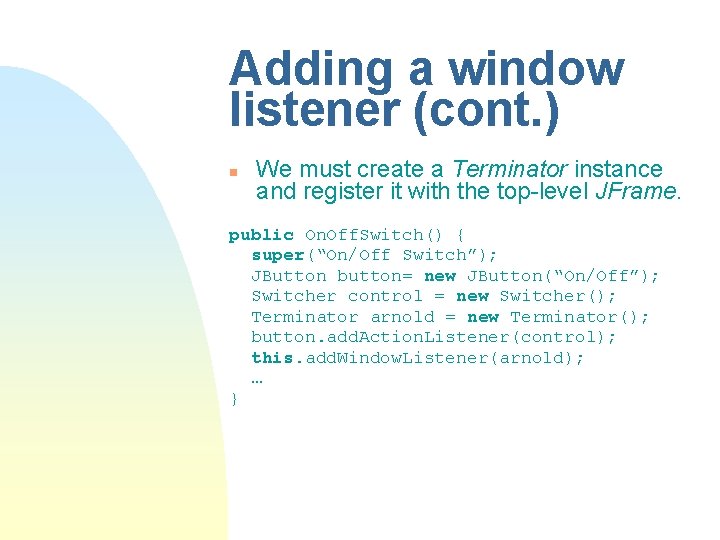 Adding a window listener (cont.)

We must create a Terminator instance and register it with the top-level JFrame.

public OnOffSwitch() {
  super(“On/Off Switch”);
  JButton button= new JButton(“On/Off”);
  Switcher control = new Switcher();
  Terminator arnold = new Terminator();
  button.addActionListener(control);
  this.addWindowListener(arnold);
  …
}